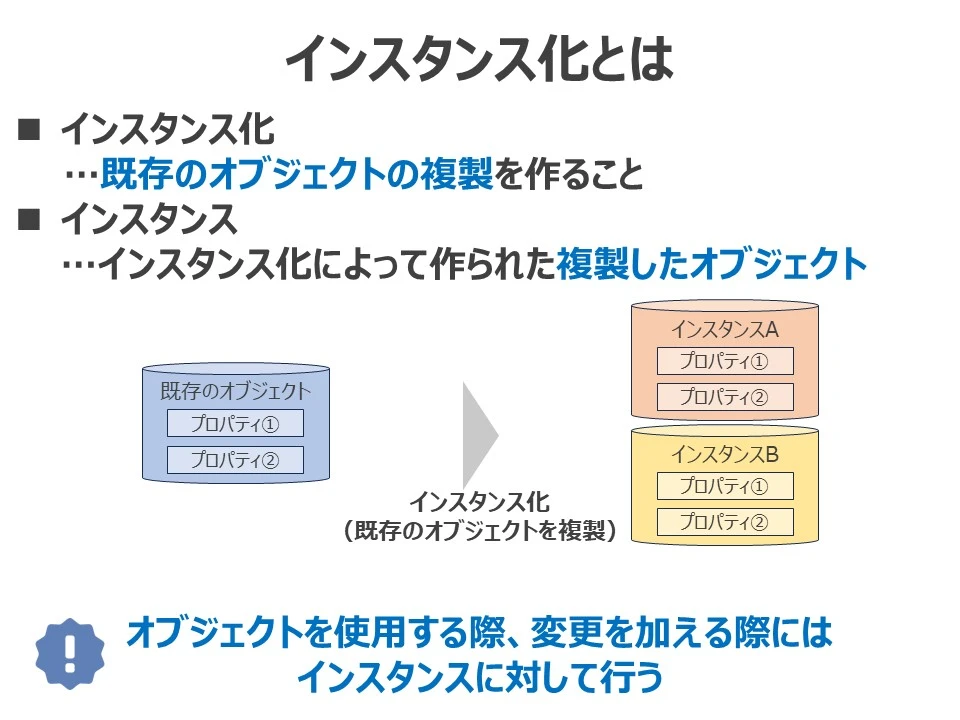 インスタンス化とは

■ インスタンス化
…既存のオブジェクトの複製を作ること

■ インスタンス
…インスタンス化によって作られた複製したオブジェクト

既存のオブジェクト
プロパティ①
プロパティ②

インスタンス化
（既存のオブジェクトを複製）

インスタンスA
プロパティ①
プロパティ②

インスタンスB
プロパティ①
プロパティ②

オブジェクトを使用する際、変更を加える際には
インスタンスに対して行う